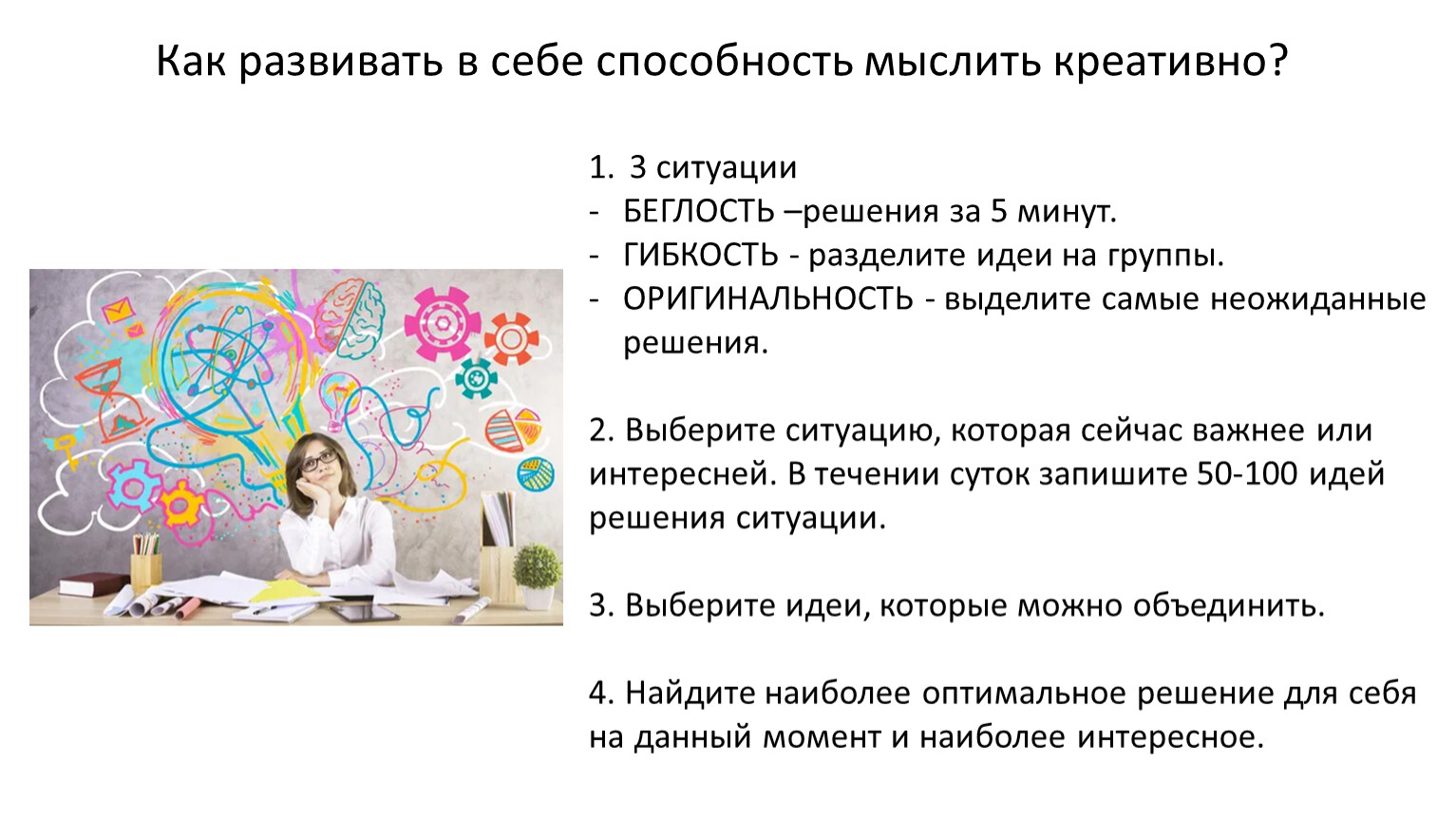 Как развивать в себе способность мыслить креативно?

1. 3 ситуации
- БЕГЛОСТЬ –решения за 5 минут.
- ГИБКОСТЬ - разделите идеи на группы.
- ОРИГИНАЛЬНОСТЬ - выделите самые неожиданные решения.

2. Выберите ситуацию, которая сейчас важнее или интересней. В течении суток запишите 50-100 идей решения ситуации.

3. Выберите идеи, которые можно объединить.

4. Найдите наиболее оптимальное решение для себя на данный момент и наиболее интересное.